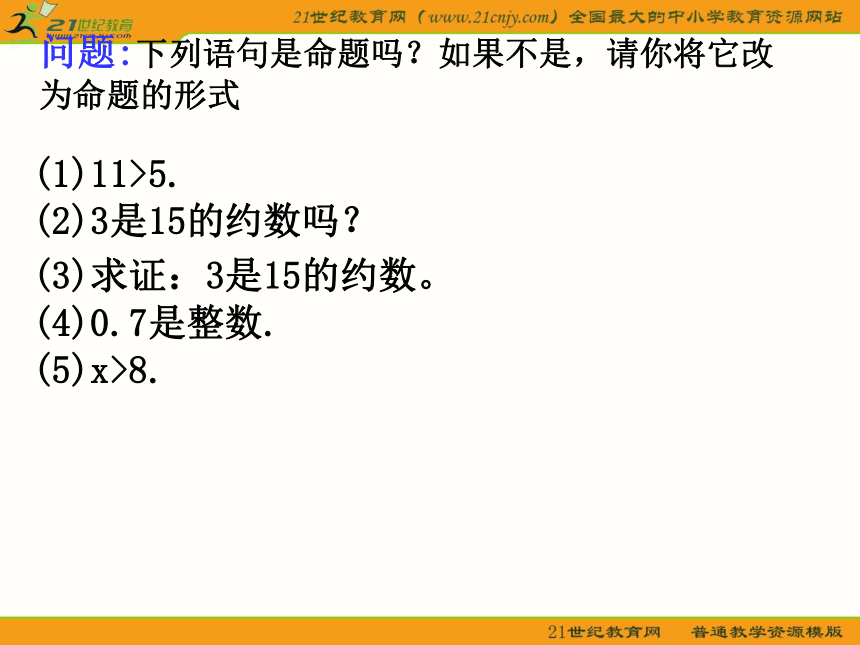 21世纪教育

21世纪教育网（www.21cnjy.com）全国最大的中小学教育资源网站

问题:下列语句是命题吗？如果不是，请你将它改为命题的形式

(1)$11>5$.
(2)3是15的约数吗？
(3)求证：3是15的约数。
(4)0.7是整数.
(5)$x>8$.

21世纪教育网　普通教学资源模版